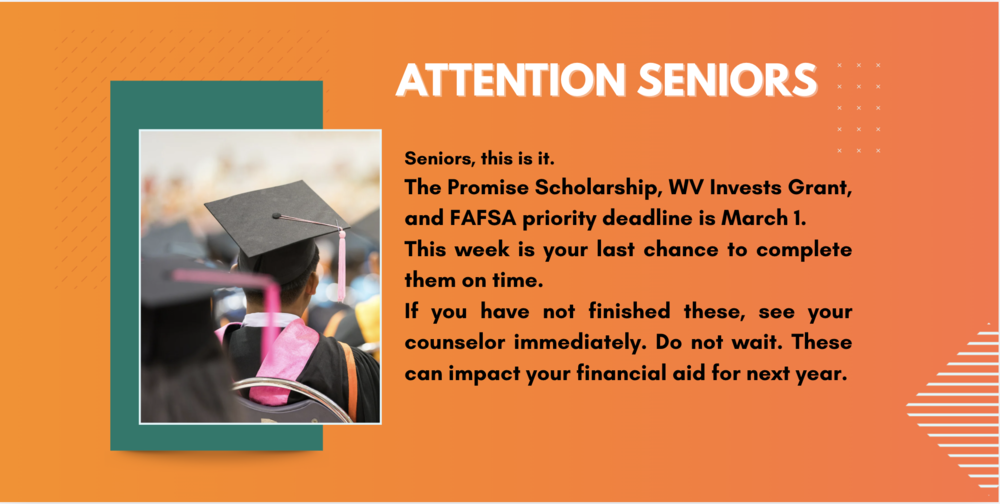 ATTENTION SENIORS

Seniors, this is it.
The Promise Scholarship, WV Invests Grant, and FAFSA priority deadline is March 1.
This week is your last chance to complete them on time.
If you have not finished these, see your counselor immediately. Do not wait. These can impact your financial aid for next year.